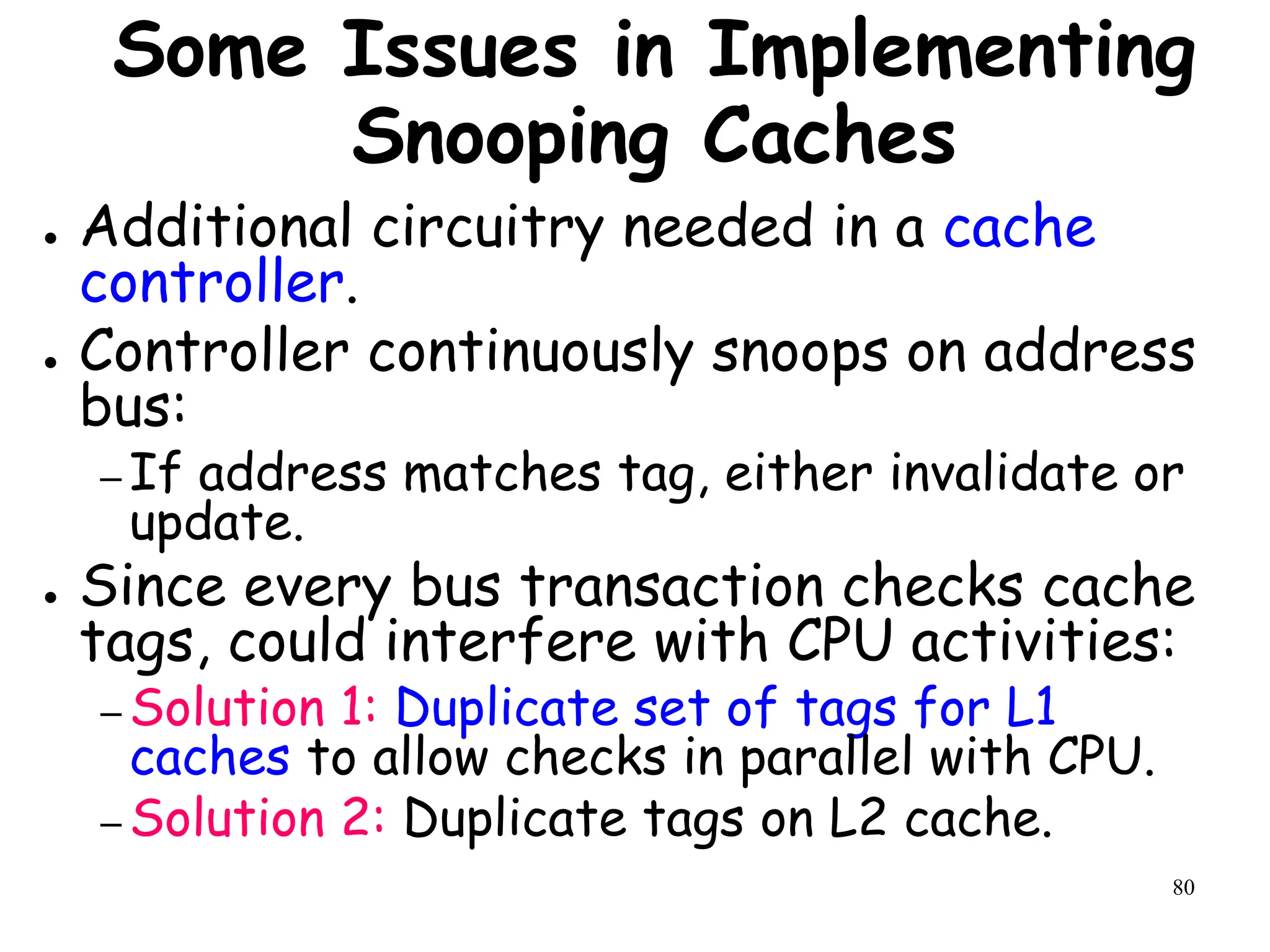 Some Issues in Implementing Snooping Caches

• Additional circuitry needed in a cache controller.

• Controller continuously snoops on address bus:

– If address matches tag, either invalidate or update.

• Since every bus transaction checks cache tags, could interfere with CPU activities:

– Solution 1: Duplicate set of tags for L1 caches to allow checks in parallel with CPU.

– Solution 2: Duplicate tags on L2 cache.

80